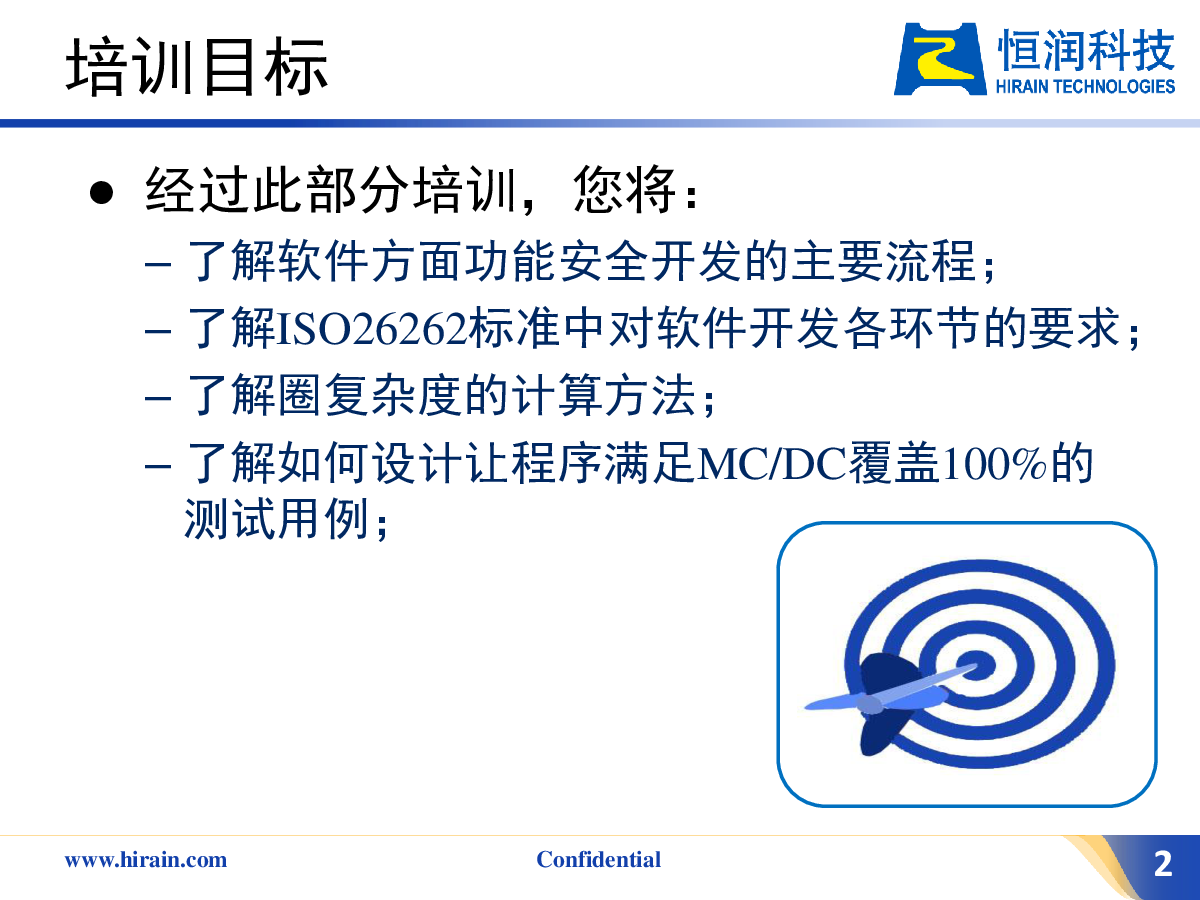 培训目标

恒润科技
HIRAIN TECHNOLOGIES

● 经过此部分培训，您将：
– 了解软件方面功能安全开发的主要流程；
– 了解ISO26262标准中对软件开发各环节的要求；
– 了解圈复杂度的计算方法；
– 了解如何设计让程序满足MC/DC覆盖100%的测试用例；

www.hirain.com
Confidential
2